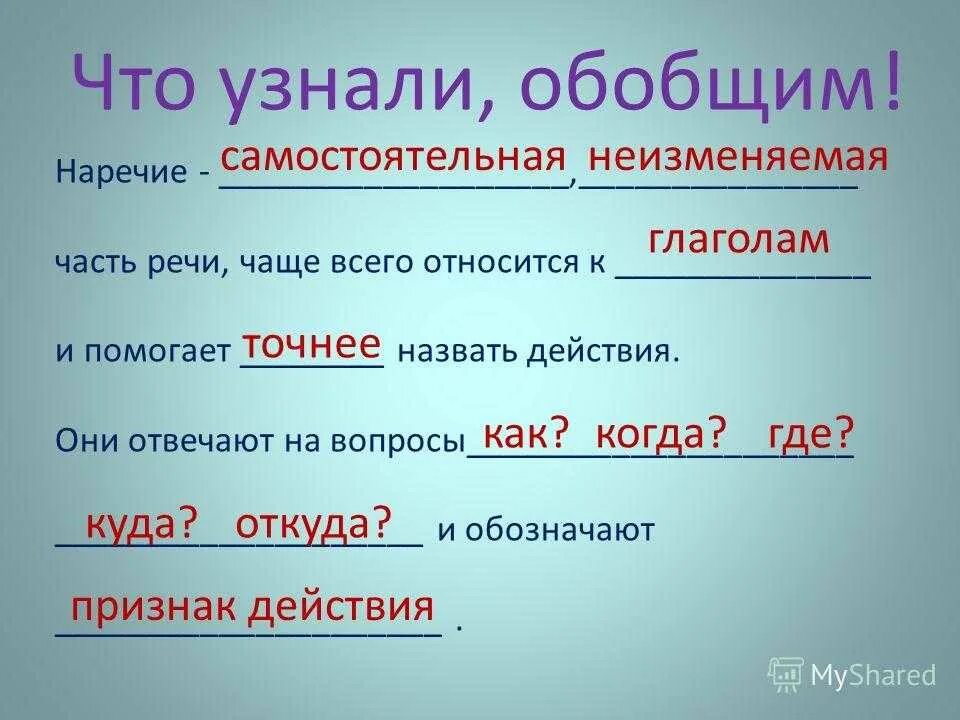 Что узнали, обобщим!

Наречие - самостоятельная, неизменяемая

часть речи, чаще всего относится к глаголам

и помогает точнее назвать действия.

Они отвечают на вопросы как? когда? где?

куда? откуда? и обозначают

признак действия .

MyShared